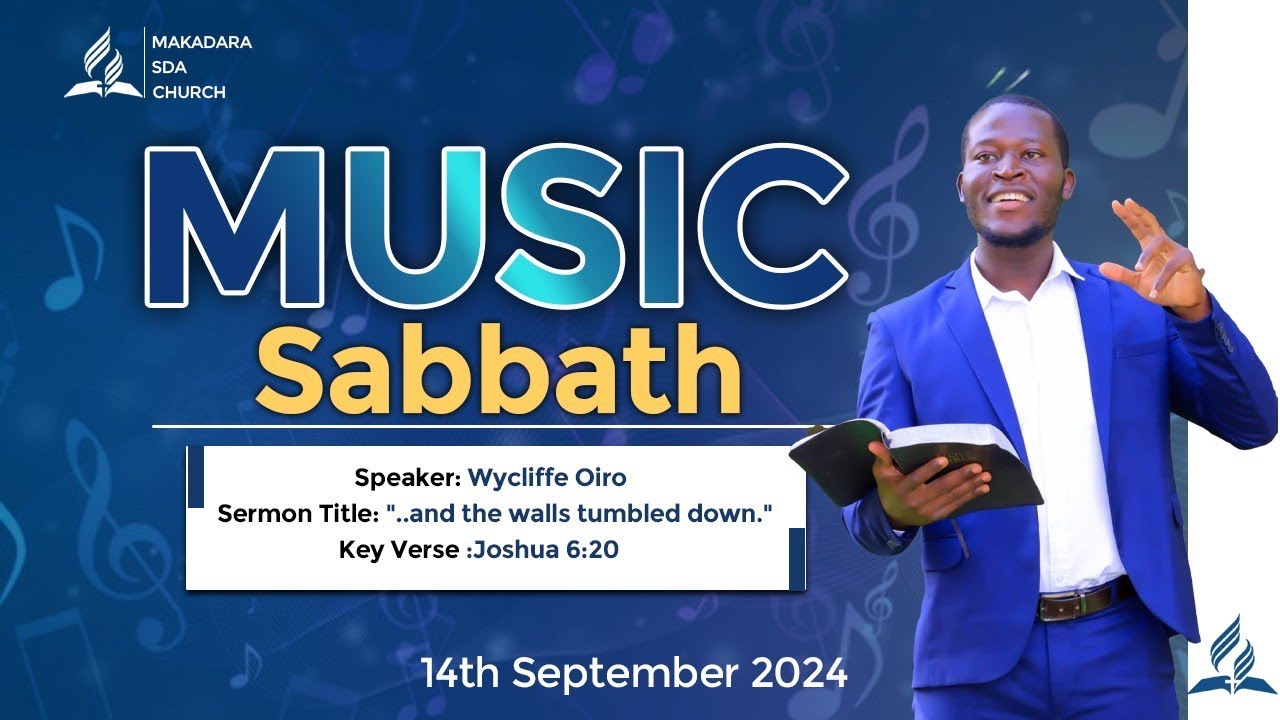 MAKADARA
SDA
CHURCH

MUSIC
Sabbath

Speaker: Wycliffe Oiro
Sermon Title: "..and the walls tumbled down."
Key Verse :Joshua 6:20

14th September 2024